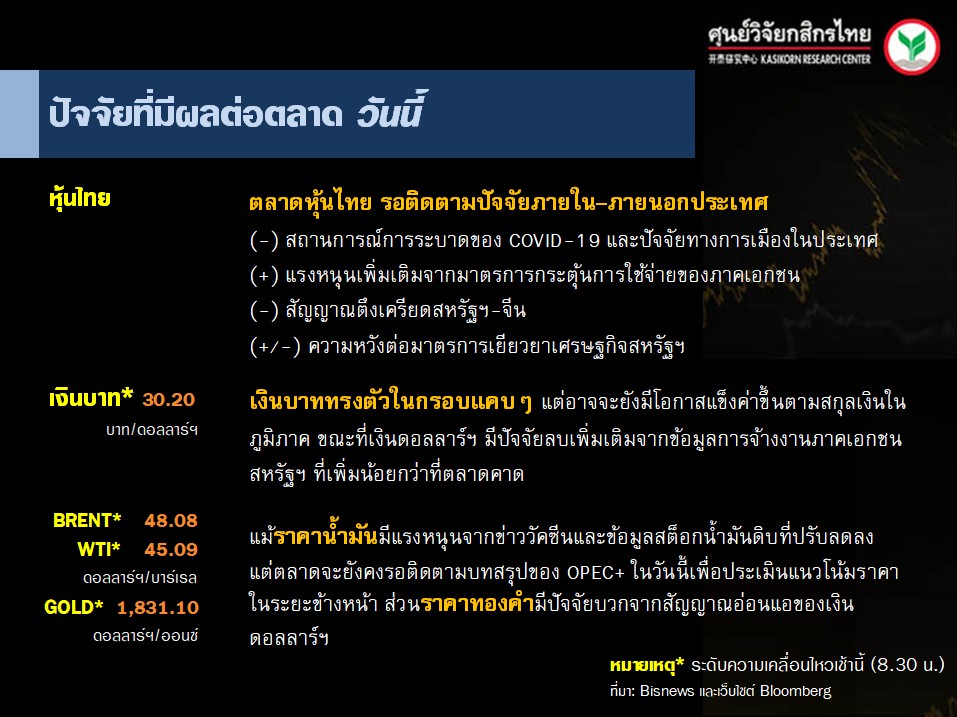 ศูนย์วิจัยกสิกรไทย
开泰研究中心 KASIKORN RESEARCH CENTER

ปัจจัยที่มีผลต่อตลาด วันนี้

หุ้นไทย

ตลาดหุ้นไทย รอติดตามปัจจัยภายใน-ภายนอกประเทศ
(-) สถานการณ์การระบาดของ COVID-19 และปัจจัยทางการเมืองในประเทศ
(+) แรงหนุนเพิ่มเติมจากมาตรการกระตุ้นการใช้จ่ายของภาคเอกชน
(-) สัญญาณตึงเครียดสหรัฐฯ-จีน
(+/-) ความหวังต่อมาตรการเยียวยาเศรษฐกิจสหรัฐฯ

เงินบาท* 30.20
บาท/ดอลลาร์ฯ

เงินบาททรงตัวในกรอบแคบ ๆ แต่อาจจะยังมีโอกาสแข็งค่าขึ้นตามสกุลเงินในภูมิภาค ขณะที่เงินดอลลาร์ฯ มีปัจจัยลบเพิ่มเติมจากข้อมูลการจ้างงานภาคเอกชนสหรัฐฯ ที่เพิ่มน้อยกว่าที่ตลาดคาด

BRENT* 48.08
WTI* 45.09
ดอลลาร์ฯ/บาร์เรล
GOLD* 1,831.10
ดอลลาร์ฯ/ออนซ์

แม้ราคาน้ำมันมีแรงหนุนจากข่าววัคซีนและข้อมูลสต็อกน้ำมันดิบที่ปรับลดลง แต่ตลาดจะยังคงรอติดตามบทสรุปของ OPEC+ ในวันนี้เพื่อประเมินแนวโน้มราคาในระยะข้างหน้า ส่วนราคาทองคำมีปัจจัยบวกจากสัญญาณอ่อนแอของเงินดอลลาร์ฯ

หมายเหตุ* ระดับความเคลื่อนไหวเช้านี้ (8.30 น.)
ที่มา: Bisnews และเว็บไซต์ Bloomberg